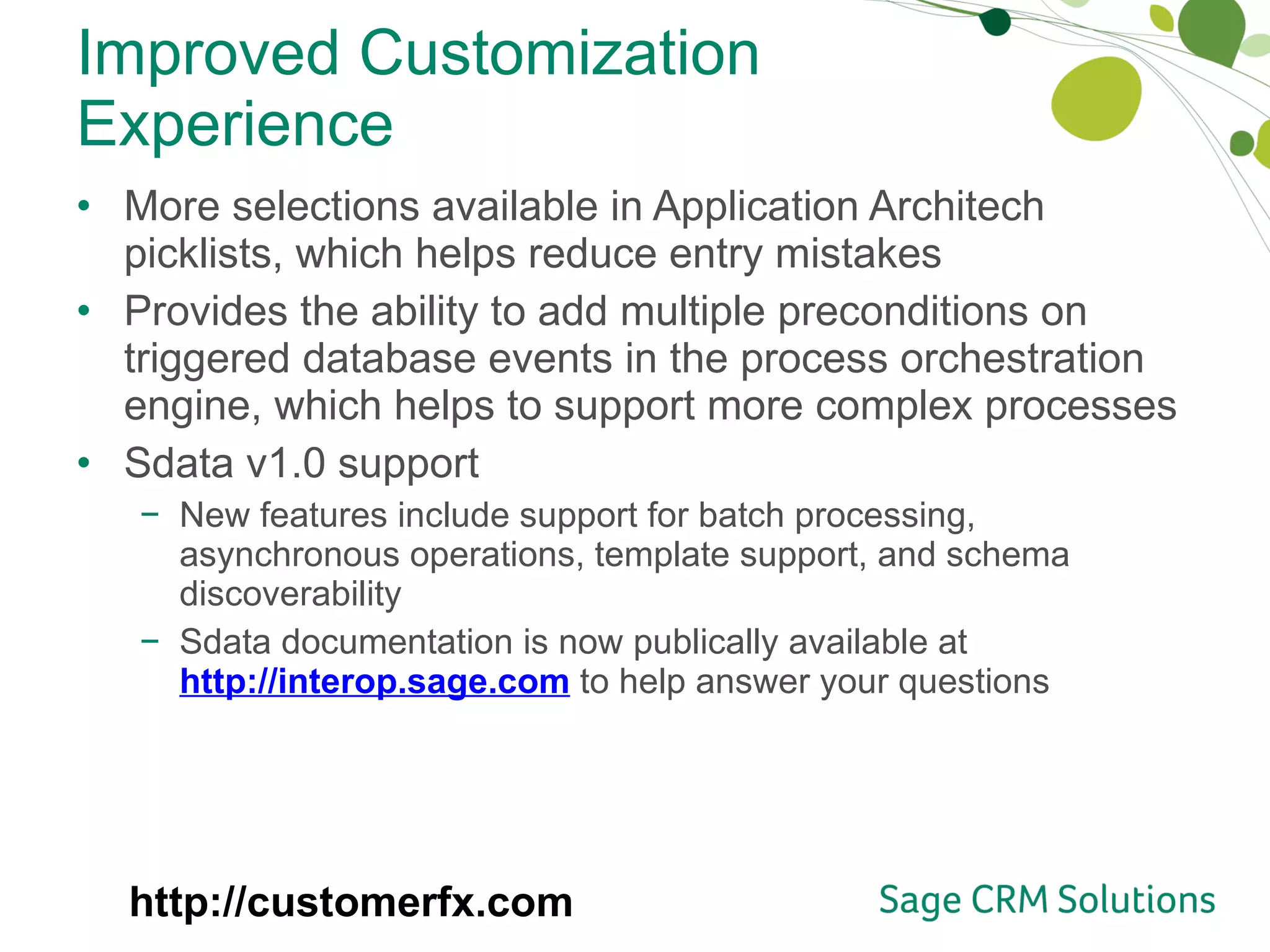 Improved Customization Experience

• More selections available in Application Architech picklists, which helps reduce entry mistakes
• Provides the ability to add multiple preconditions on triggered database events in the process orchestration engine, which helps to support more complex processes
• Sdata v1.0 support
– New features include support for batch processing, asynchronous operations, template support, and schema discoverability
– Sdata documentation is now publically available at http://interop.sage.com to help answer your questions

http://customerfx.com

Sage CRM Solutions